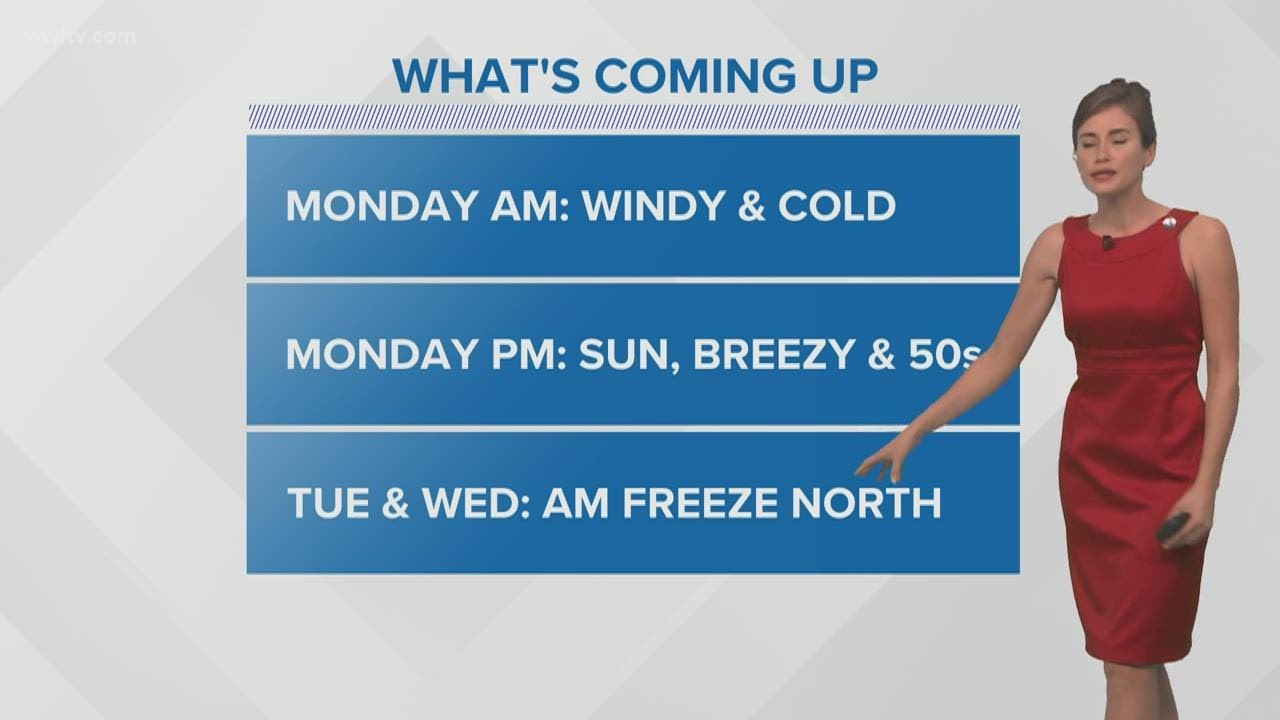 wwltv.com

WHAT'S COMING UP

MONDAY AM: WINDY & COLD

MONDAY PM: SUN, BREEZY & 50s

TUE & WED: AM FREEZE NORTH